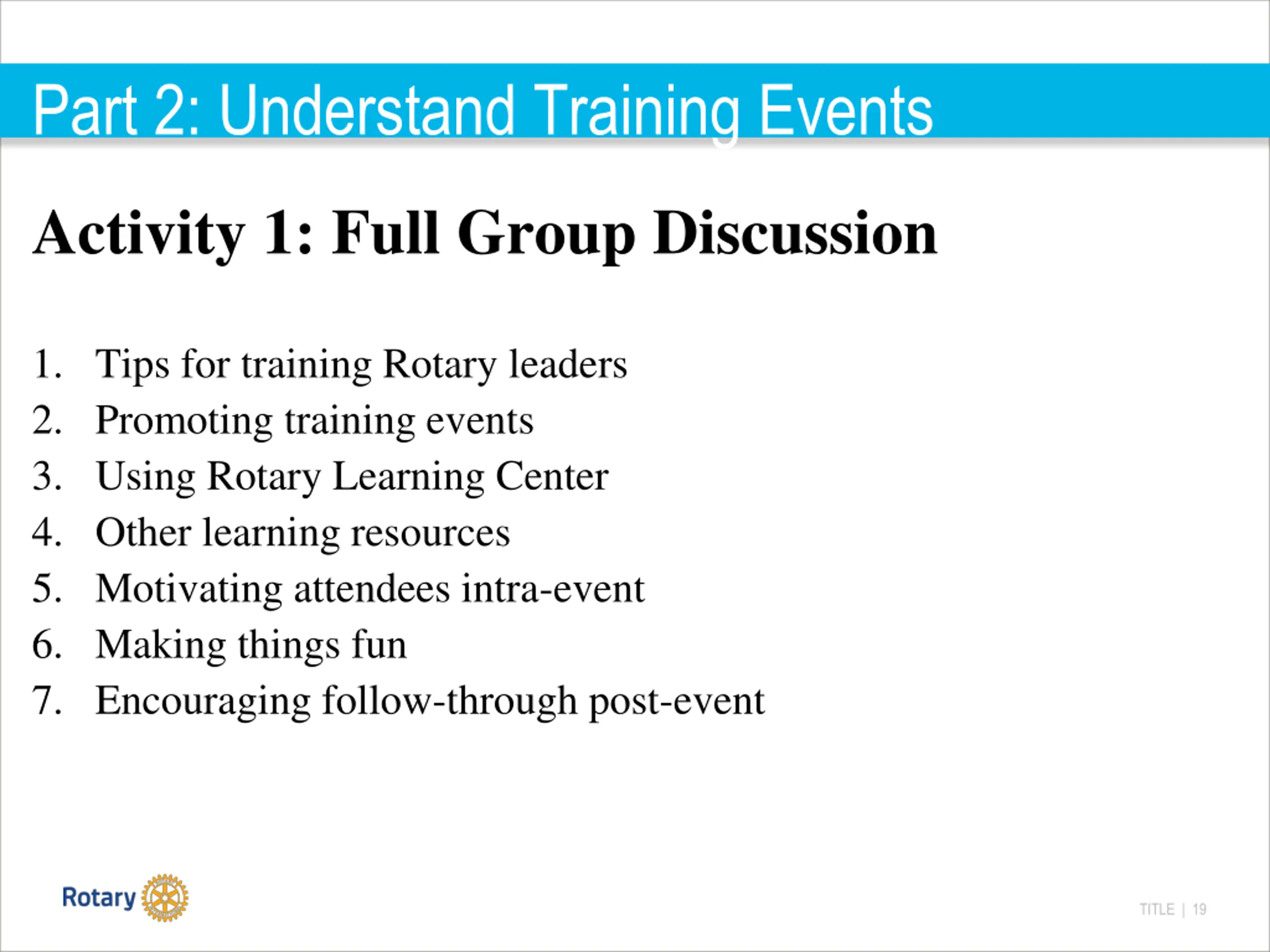 Part 2: Understand Training Events

Activity 1: Full Group Discussion

1. Tips for training Rotary leaders
2. Promoting training events
3. Using Rotary Learning Center
4. Other learning resources
5. Motivating attendees intra-event
6. Making things fun
7. Encouraging follow-through post-event

Rotary

TITLE | 19